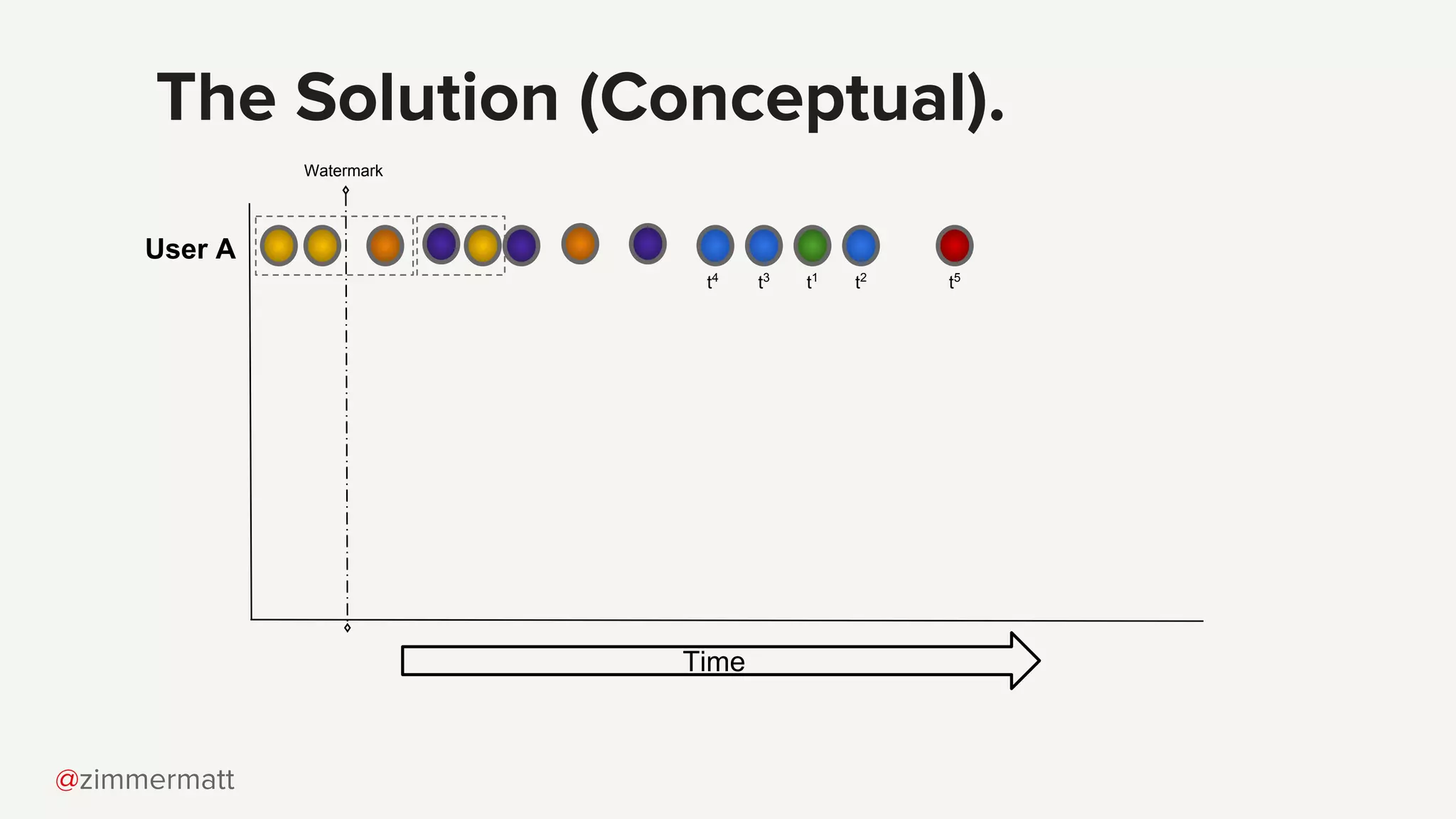 The Solution (Conceptual).

Watermark

User A

$t^4$ $t^3$ $t^1$ $t^2$ $t^5$

Time

@zimmermatt